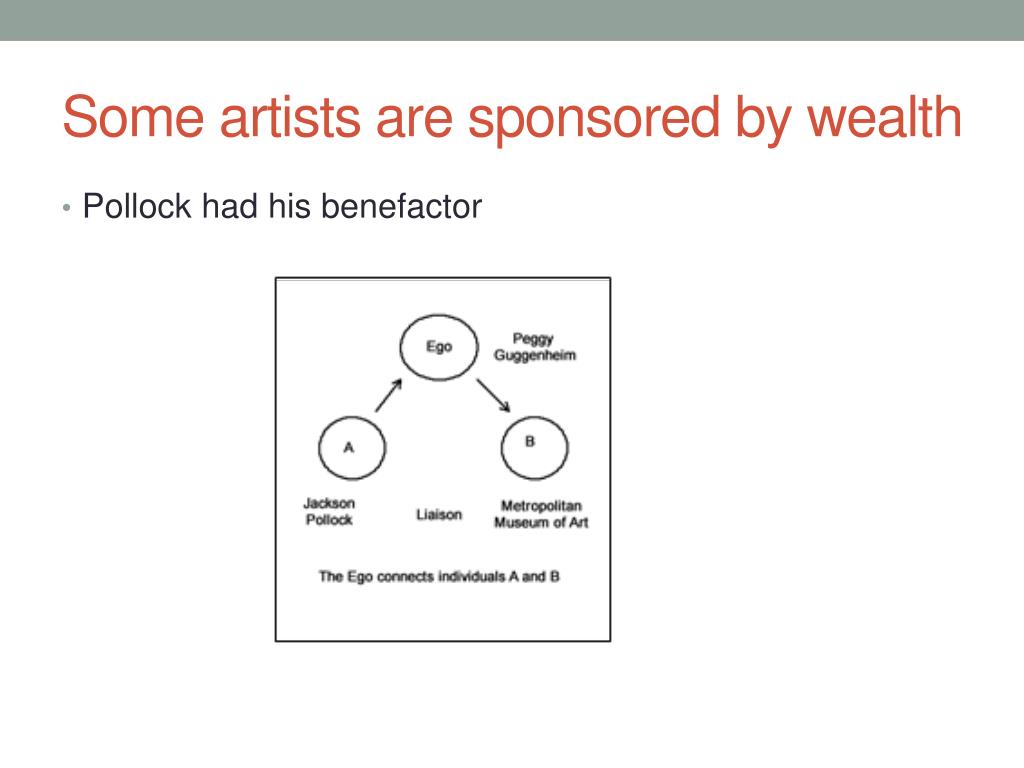 Some artists are sponsored by wealth

• Pollock had his benefactor

Ego

Peggy Guggenheim

A

B

Jackson Pollock

Liaison

Metropolitan Museum of Art

The Ego connects individuals A and B